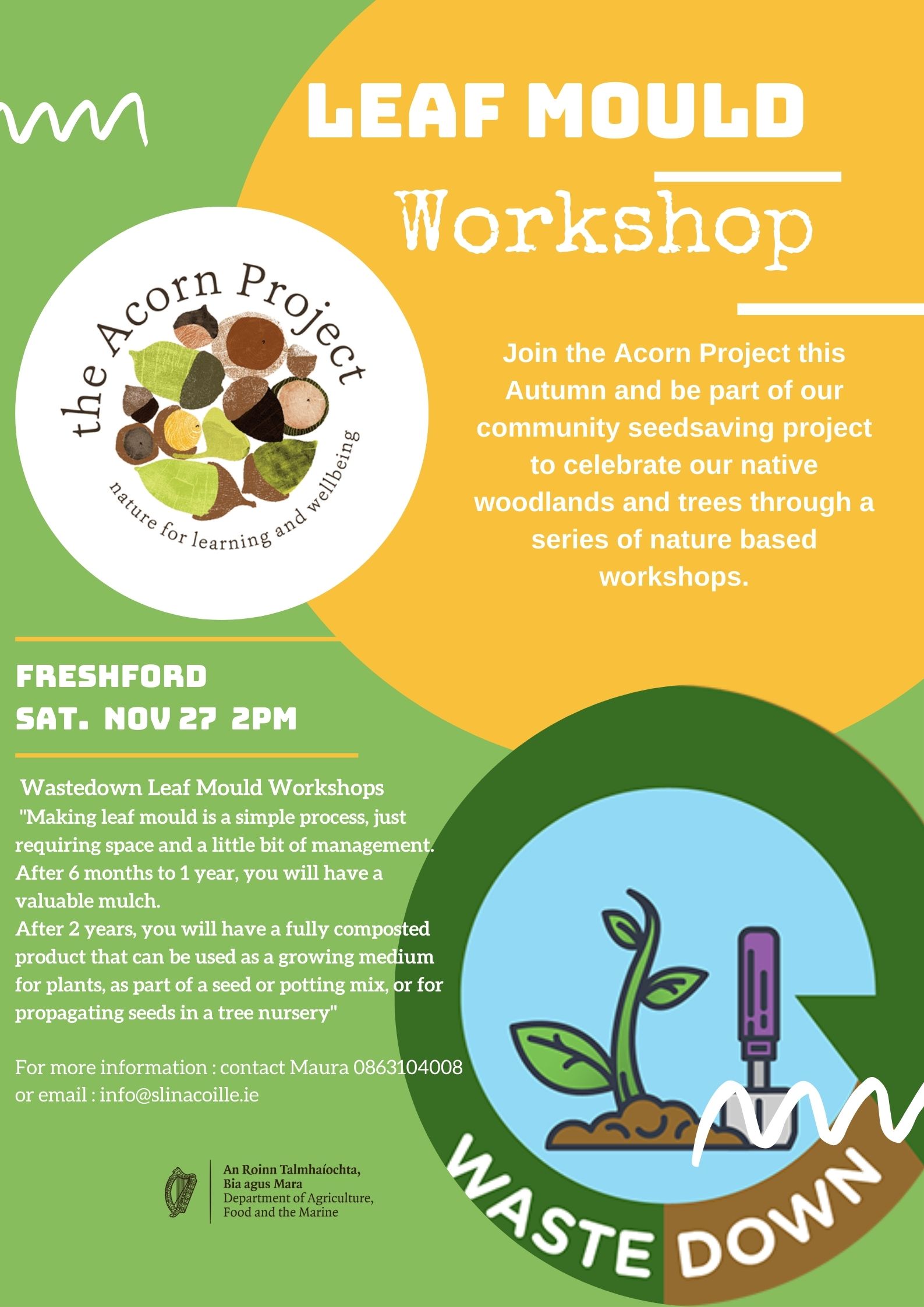 LEAF MOULD

Workshop

the Acorn Project

nature for learning and wellbeing

Join the Acorn Project this Autumn and be part of our community seedsaving project to celebrate our native woodlands and trees through a series of nature based workshops.

FRESHFORD
SAT. NOV 27 2PM

Wastedown Leaf Mould Workshops
"Making leaf mould is a simple process, just requiring space and a little bit of management.
After 6 months to 1 year, you will have a valuable mulch.
After 2 years, you will have a fully composted product that can be used as a growing medium for plants, as part of a seed or potting mix, or for propagating seeds in a tree nursery"

For more information : contact Maura 0863104008 or email : info@slinacoille.ie

An Roinn Talmhaíochta, Bia agus Mara
Department of Agriculture, Food and the Marine

WASTE DOWN